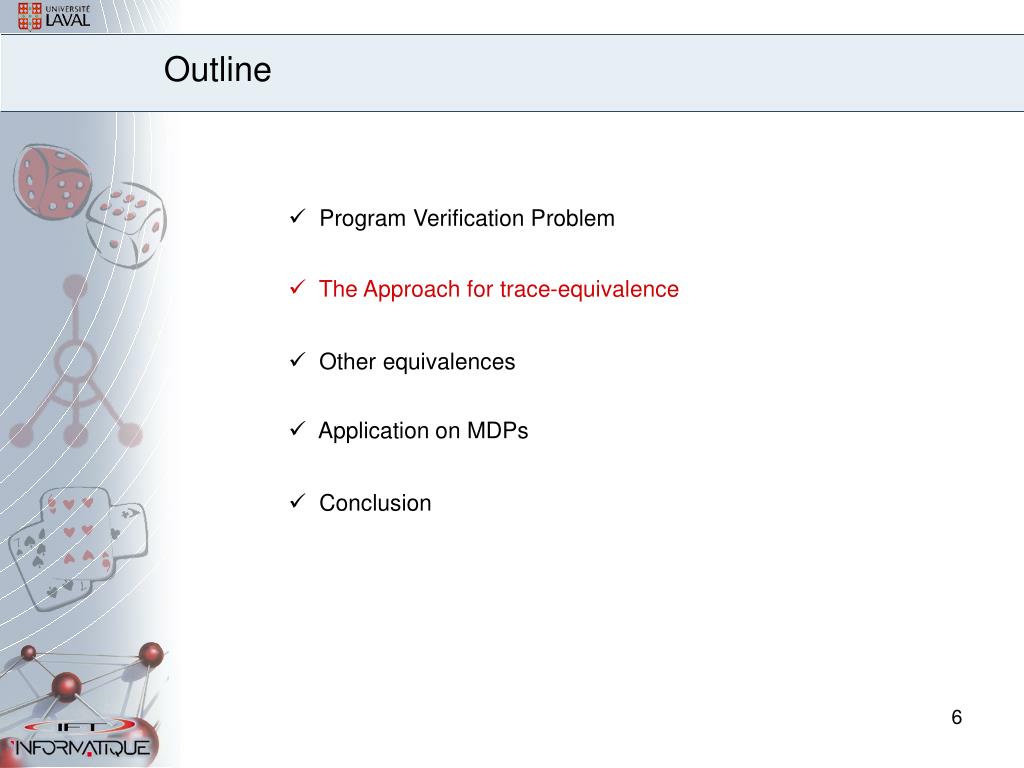 UNIVERSITÉ LAVAL

Outline

✓ Program Verification Problem

✓ The Approach for trace-equivalence

✓ Other equivalences

✓ Application on MDPs

✓ Conclusion

IFT INFORMATIQUE

6